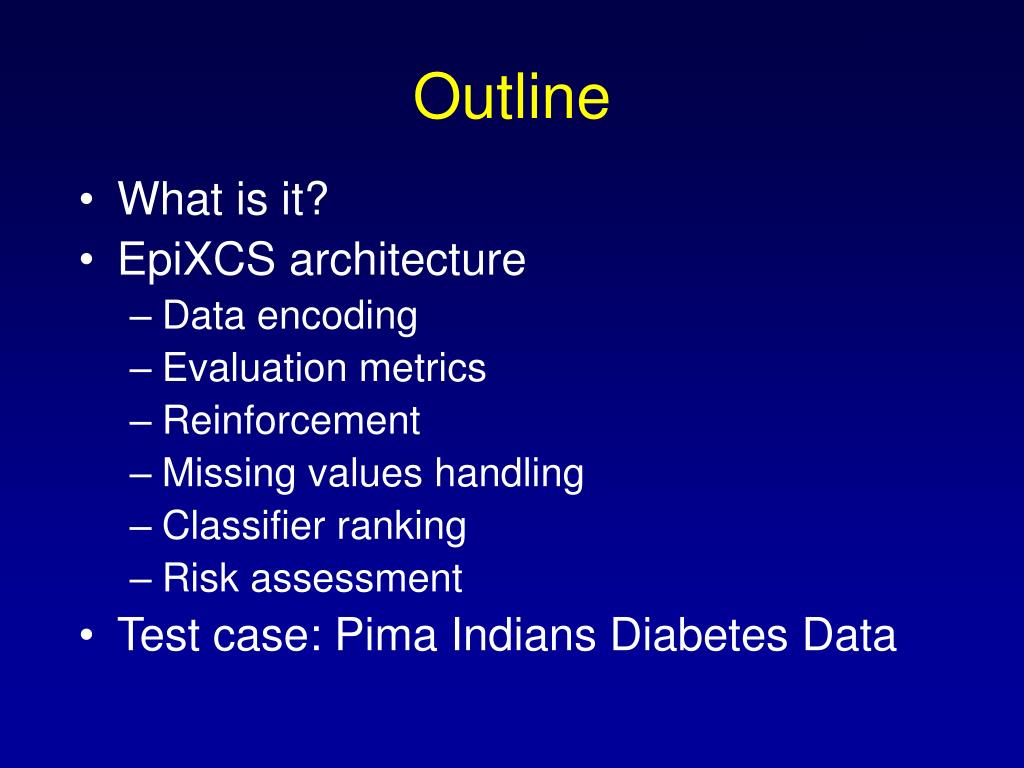 Outline

• What is it?
• EpiXCS architecture
– Data encoding
– Evaluation metrics
– Reinforcement
– Missing values handling
– Classifier ranking
– Risk assessment
• Test case: Pima Indians Diabetes Data